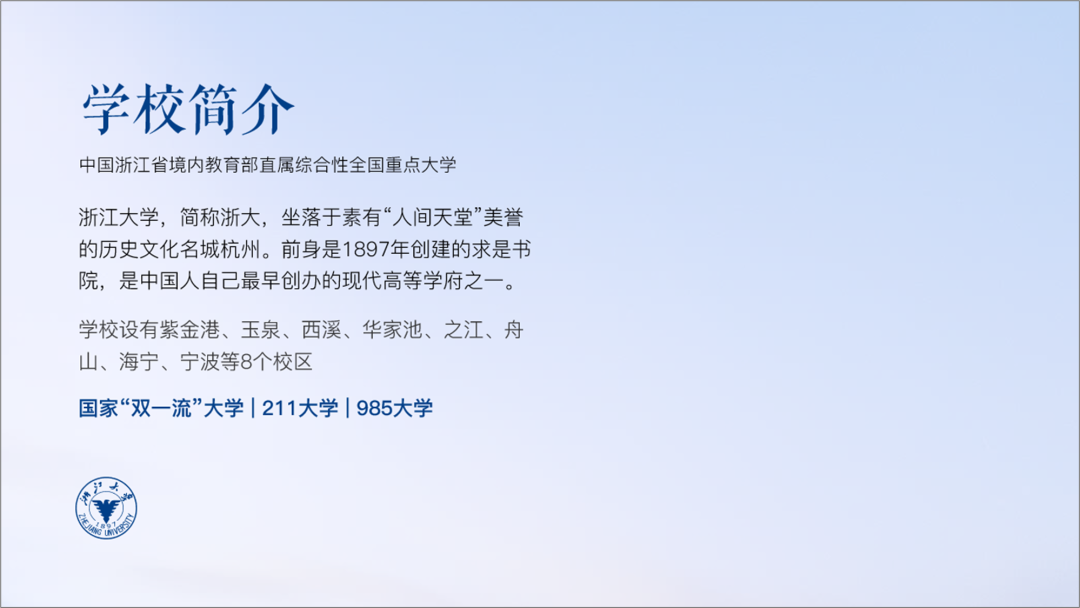 学校简介

中国浙江省境内教育部直属综合性全国重点大学

浙江大学，简称浙大，坐落于素有“人间天堂”美誉的历史文化名城杭州。前身是1897年创建的求是书院，是中国人自己最早创办的现代高等学府之一。

学校设有紫金港、玉泉、西溪、华家池、之江、舟山、海宁、宁波等8个校区

国家“双一流”大学 | 211大学 | 985大学

浙江大学
1897
ZHEJIANG UNIVERSITY